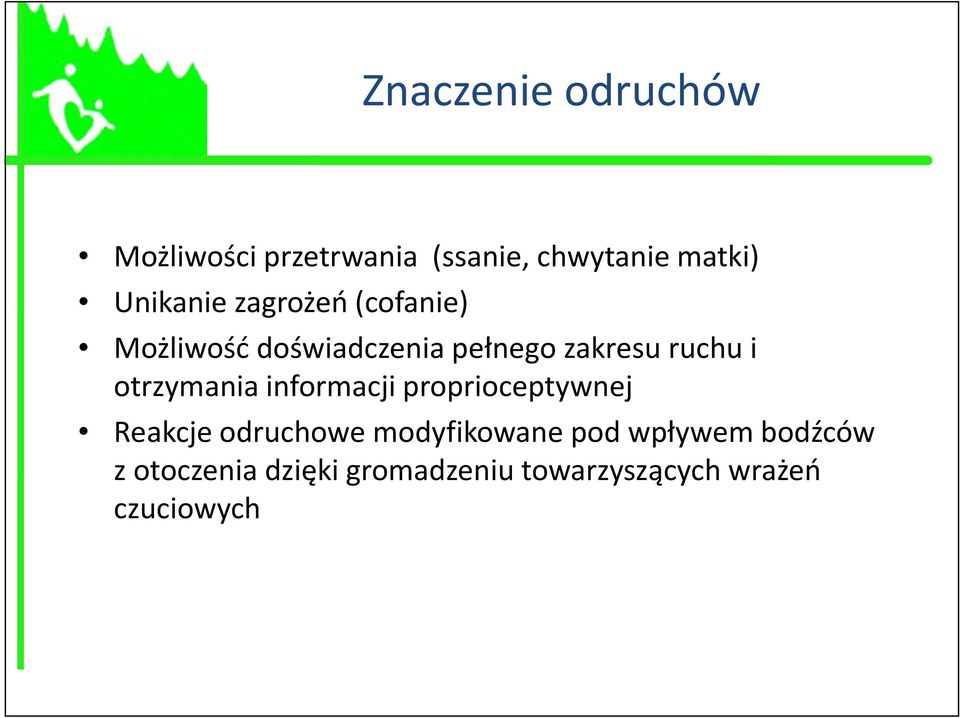 Znaczenie odruchów

• Możliwości przetrwania  (ssanie, chwytanie matki)
• Unikanie zagrożeń (cofanie)
• Możliwość doświadczenia pełnego zakresu ruchu i otrzymania informacji proprioceptywnej
• Reakcje odruchowe modyfikowane pod wpływem bodźców z otoczenia dzięki gromadzeniu towarzyszących wrażeń czuciowych